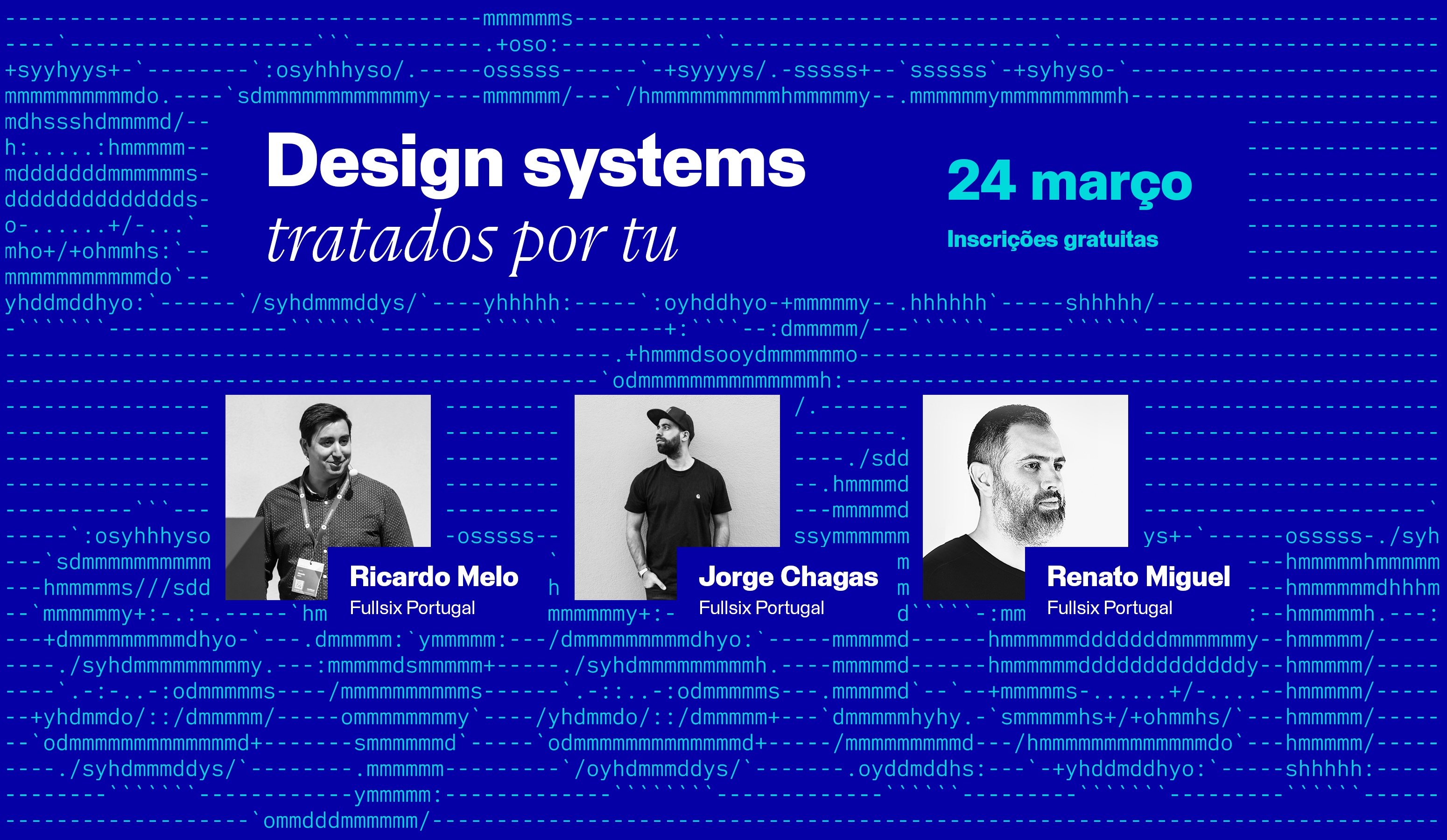 Design systems
tratados por tu

24 março
Inscrições gratuitas

Ricardo Melo
Fullsix Portugal

Jorge Chagas
Fullsix Portugal

Renato Miguel
Fullsix Portugal